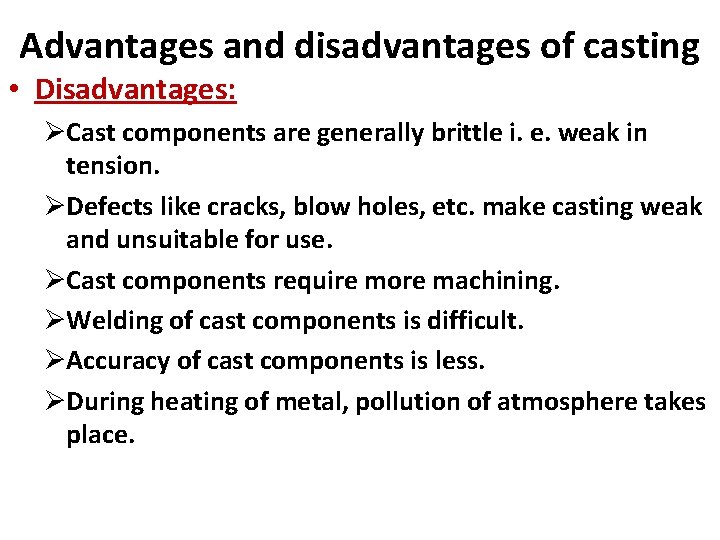 Advantages and disadvantages of casting

• Disadvantages:

➢Cast components are generally brittle i. e. weak in tension.

➢Defects like cracks, blow holes, etc. make casting weak and unsuitable for use.

➢Cast components require more machining.

➢Welding of cast components is difficult.

➢Accuracy of cast components is less.

➢During heating of metal, pollution of atmosphere takes place.